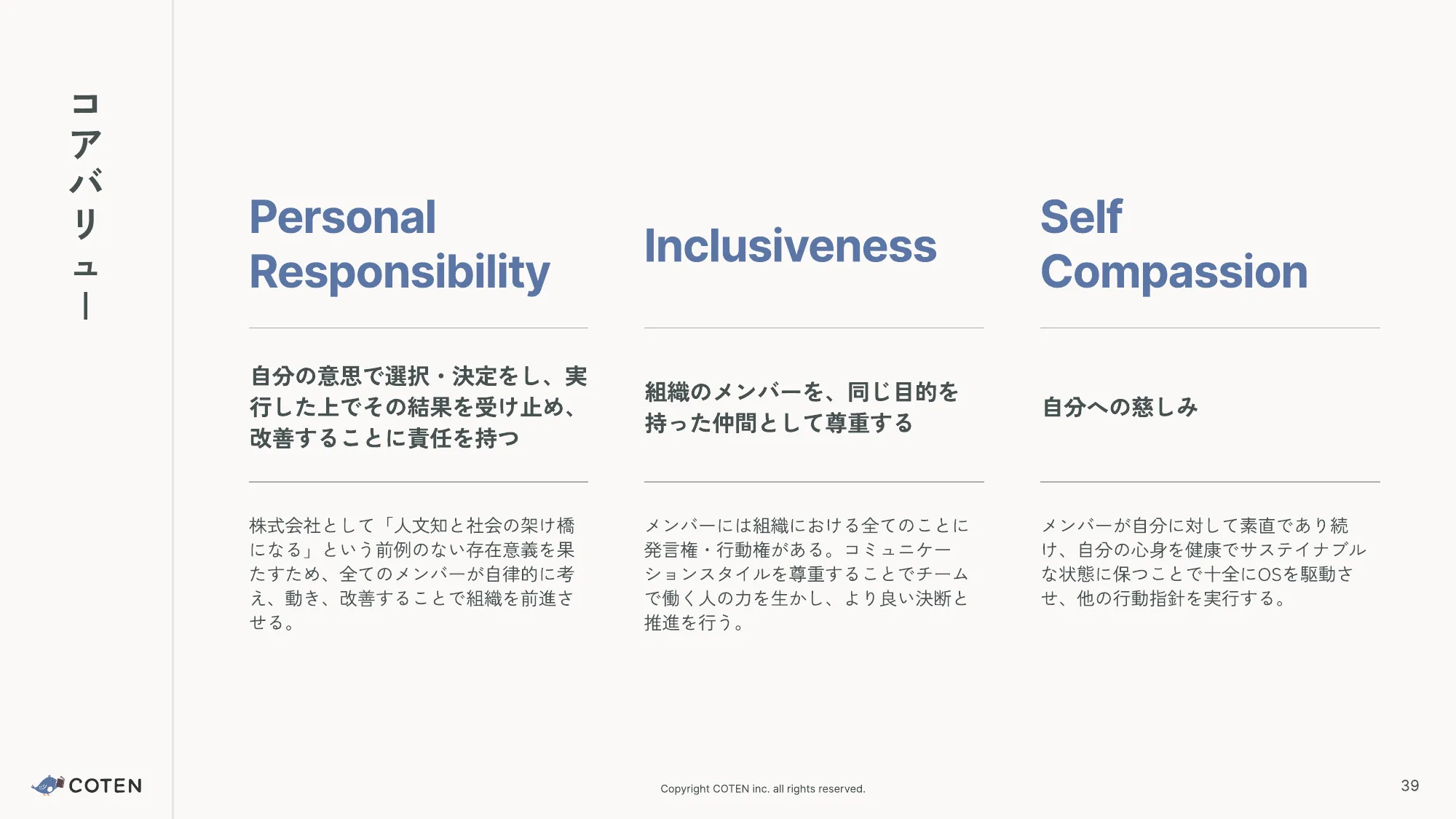 コアバリュー

Personal Responsibility

自分の意思で選択・決定をし、実行した上でその結果を受け止め、改善することに責任を持つ

株式会社として「人文知と社会の架け橋になる」という前例のない存在意義を果たすため、全てのメンバーが自律的に考え、動き、改善することで組織を前進させる。

Inclusiveness

組織のメンバーを、同じ目的を持った仲間として尊重する

メンバーには組織における全てのことに発言権・行動権がある。コミュニケーションスタイルを尊重することでチームで働く人の力を生かし、より良い決断と推進を行う。

Self Compassion

自分への慈しみ

メンバーが自分に対して素直であり続け、自分の心身を健康でサステイナブルな状態に保つことで十全にOSを駆動させ、他の行動指針を実行する。

COTEN

Copyright COTEN inc. all rights reserved.

39